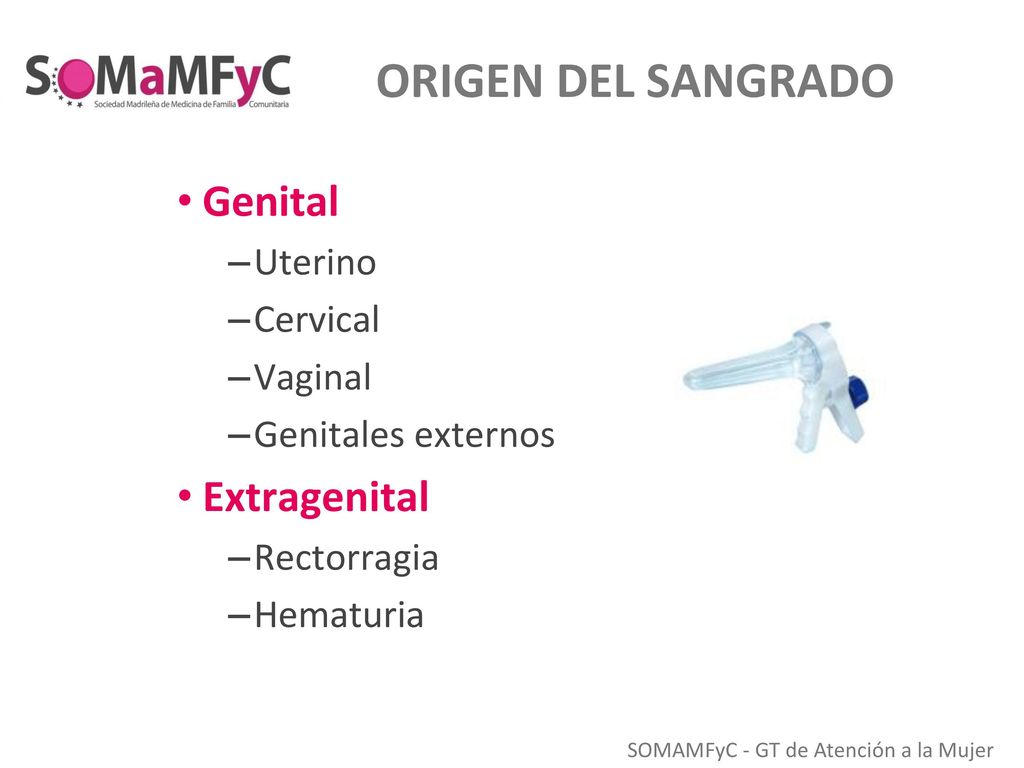 SoMaMFyC
Sociedad Madrileña de Medicina de Familia Comunitaria

ORIGEN DEL SANGRADO

• Genital
– Uterino
– Cervical
– Vaginal
– Genitales externos
• Extragenital
– Rectorragia
– Hematuria

SOMAMFyC - GT de Atención a la Mujer